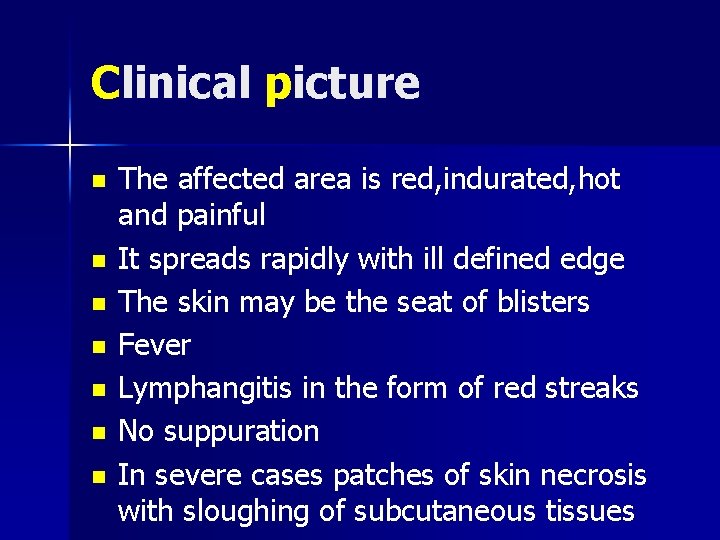 Clinical picture

- The affected area is red,indurated,hot and painful
- It spreads rapidly with ill defined edge
- The skin may be the seat of blisters
- Fever
- Lymphangitis in the form of red streaks
- No suppuration
- In severe cases patches of skin necrosis with sloughing of subcutaneous tissues